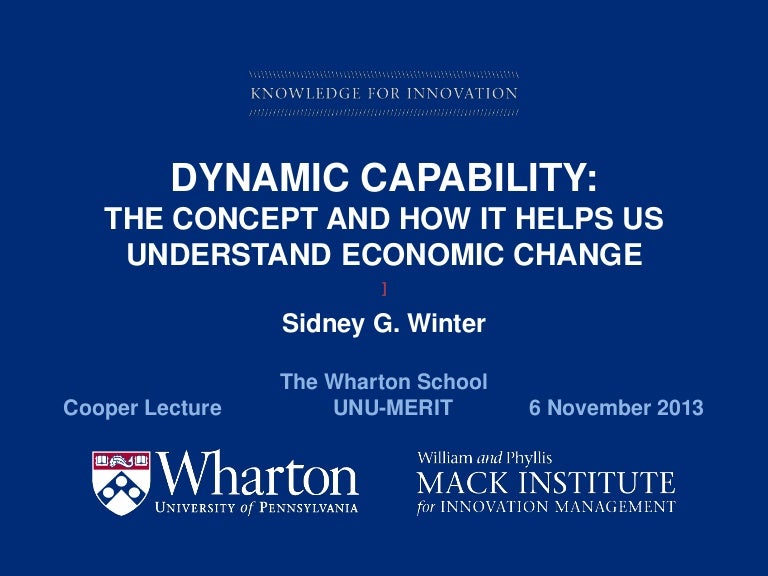 KNOWLEDGE FOR INNOVATION

DYNAMIC CAPABILITY:
THE CONCEPT AND HOW IT HELPS US UNDERSTAND ECONOMIC CHANGE

]

Sidney G. Winter

The Wharton School

Cooper Lecture UNU-MERIT 6 November 2013

Wharton
UNIVERSITY of PENNSYLVANIA

William and Phyllis
MACK INSTITUTE
for INNOVATION MANAGEMENT